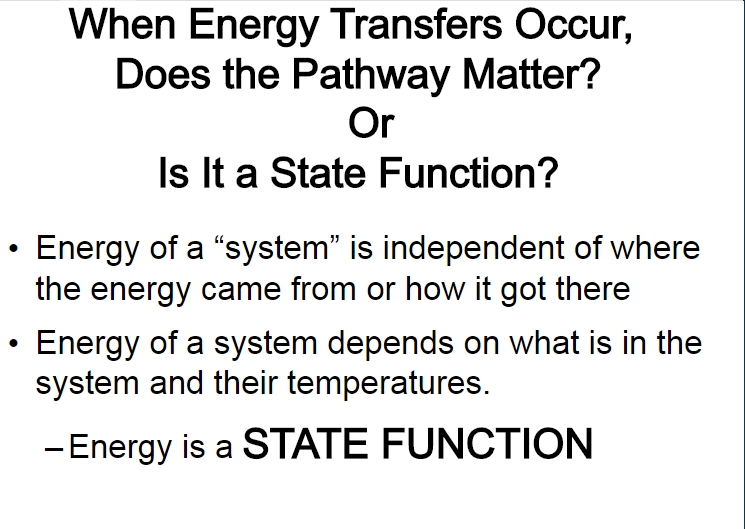 When Energy Transfers Occur,
Does the Pathway Matter?
Or
Is It a State Function?

• Energy of a “system” is independent of where the energy came from or how it got there

• Energy of a system depends on what is in the system and their temperatures.

– Energy is a STATE FUNCTION